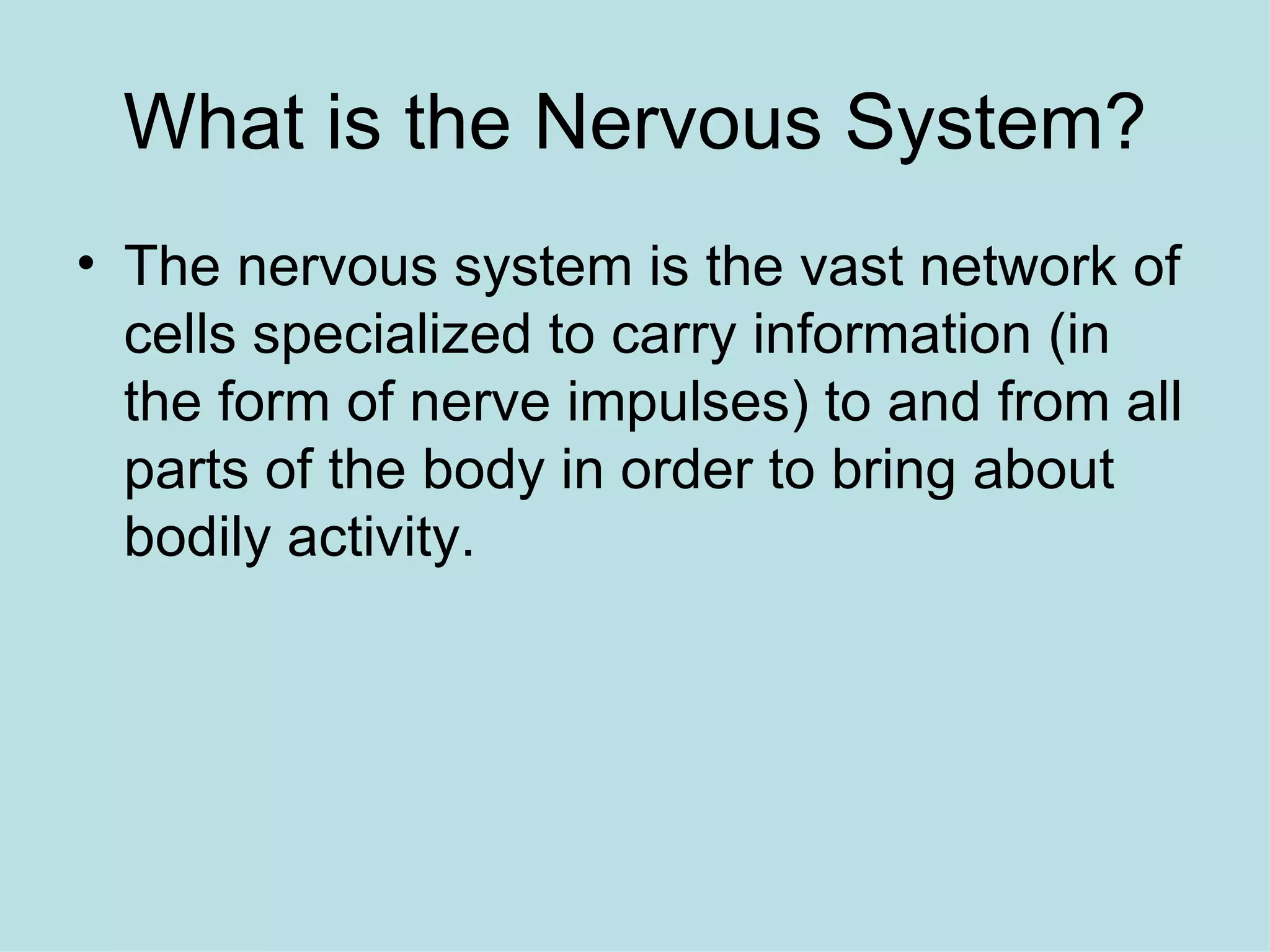 What is the Nervous System?

• The nervous system is the vast network of cells specialized to carry information (in the form of nerve impulses) to and from all parts of the body in order to bring about bodily activity.